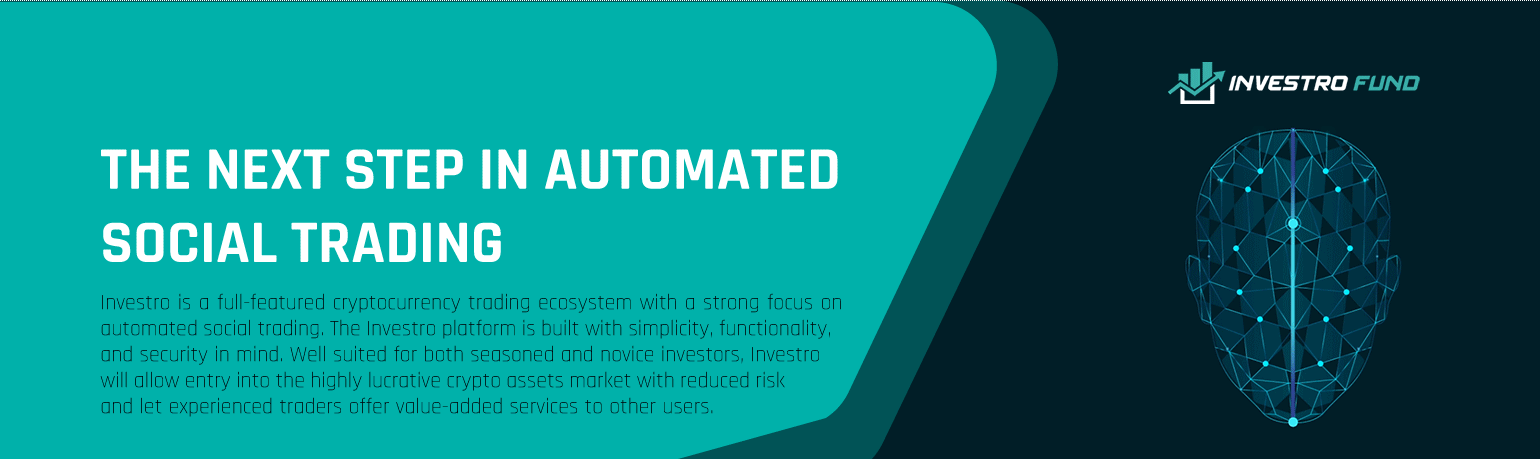 INVESTRO FUND

THE NEXT STEP IN AUTOMATED SOCIAL TRADING

Investro is a full-featured cryptocurrency trading ecosystem with a strong focus on automated social trading. The Investro platform is built with simplicity, functionality, and security in mind. Well suited for both seasoned and novice investors, Investro will allow entry into the highly lucrative crypto assets market with reduced risk and let experienced traders offer value-added services to other users.